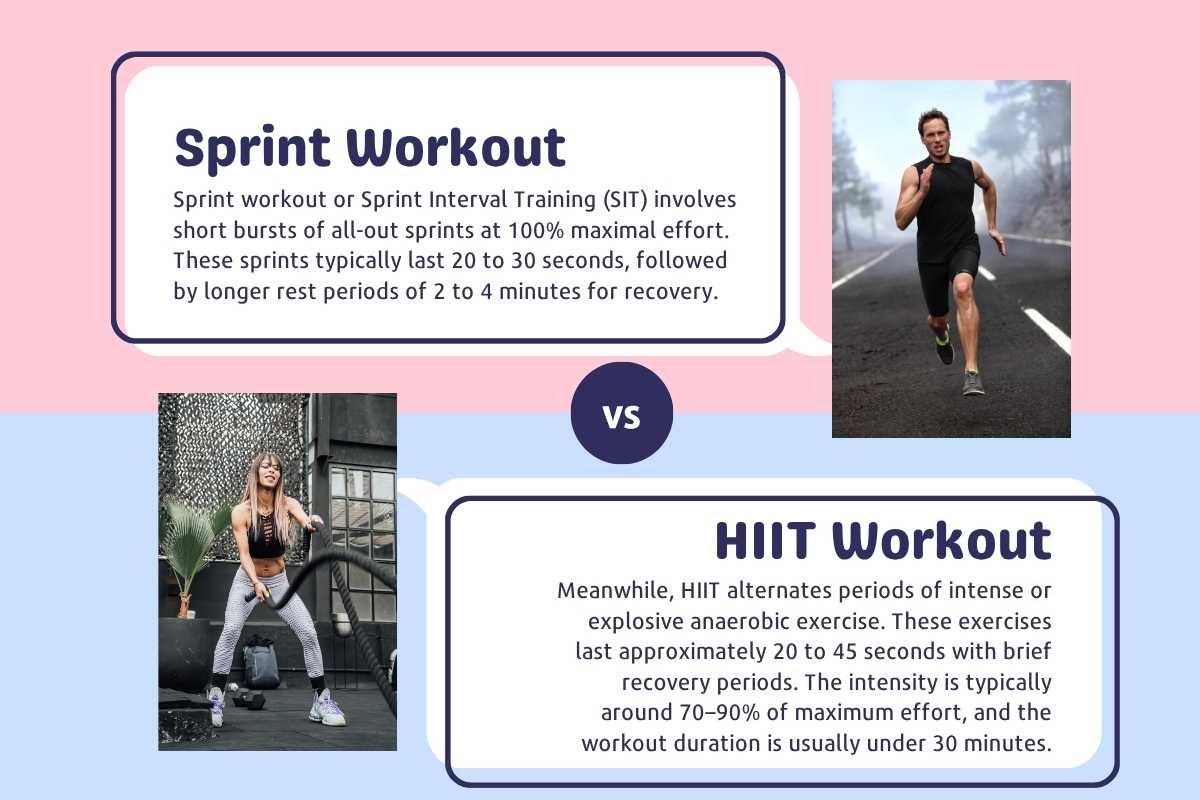 Sprint Workout

Sprint workout or Sprint Interval Training (SIT) involves short bursts of all-out sprints at 100% maximal effort. These sprints typically last 20 to 30 seconds, followed by longer rest periods of 2 to 4 minutes for recovery.

VS

HIIT Workout

Meanwhile, HIIT alternates periods of intense or explosive anaerobic exercise. These exercises last approximately 20 to 45 seconds with brief recovery periods. The intensity is typically around 70–90% of maximum effort, and the workout duration is usually under 30 minutes.